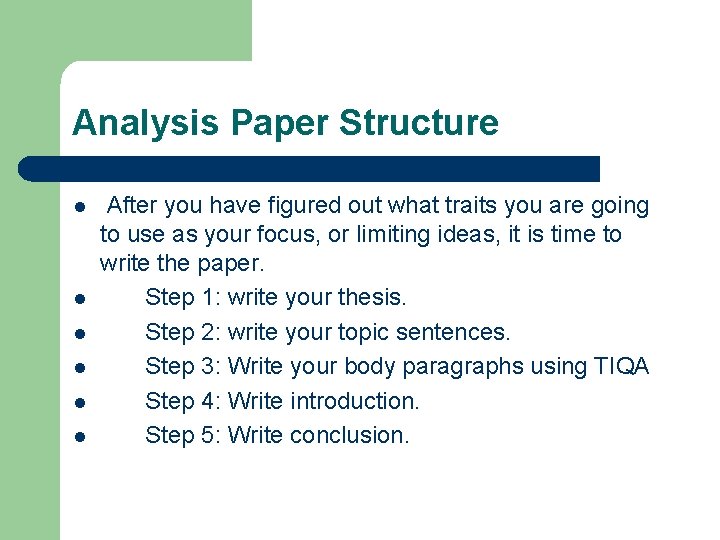 Analysis Paper Structure

- After you have figured out what traits you are going to use as your focus, or limiting ideas, it is time to write the paper.
- Step 1: write your thesis.
- Step 2: write your topic sentences.
- Step 3: Write your body paragraphs using TIQA
- Step 4: Write introduction.
- Step 5: Write conclusion.